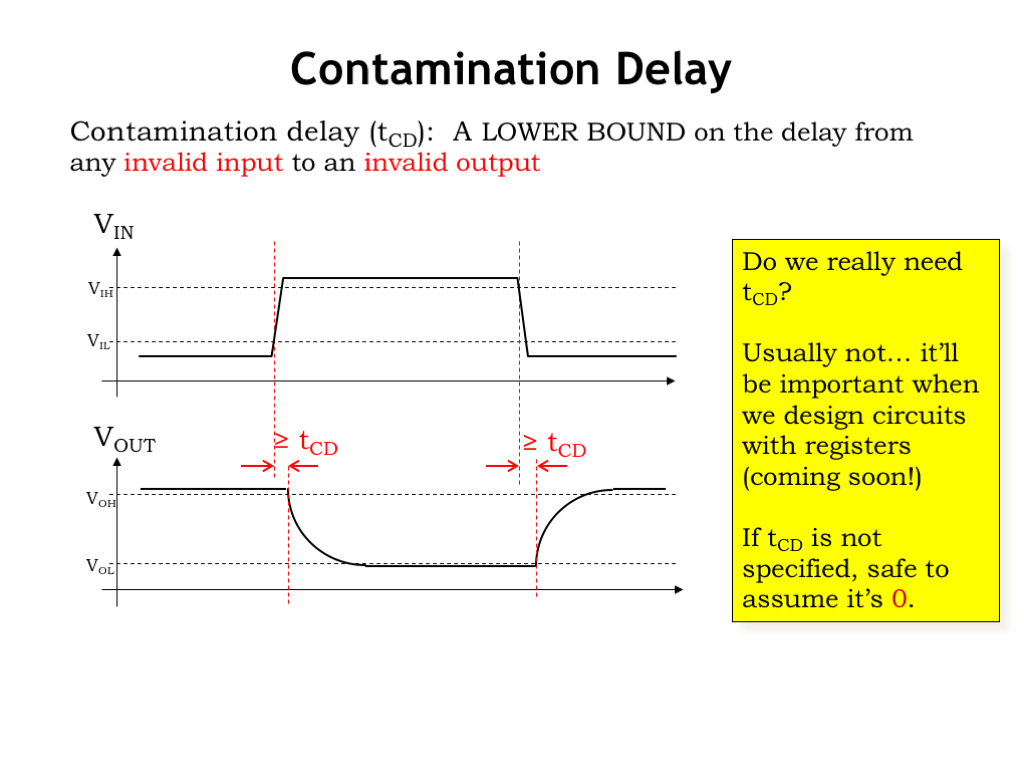 Contamination Delay

Contamination delay ($t_{CD}$): A LOWER BOUND on the delay from any invalid input to an invalid output

$V_{IN}$

$V_{IH}$

$V_{IL}$

$V_{OUT}$

$\geq t_{CD}$

$\geq t_{CD}$

$V_{OH}$

$V_{OL}$

Do we really need $t_{CD}$?

Usually not… it'll be important when we design circuits with registers (coming soon!)

If $t_{CD}$ is not specified, safe to assume it's 0.